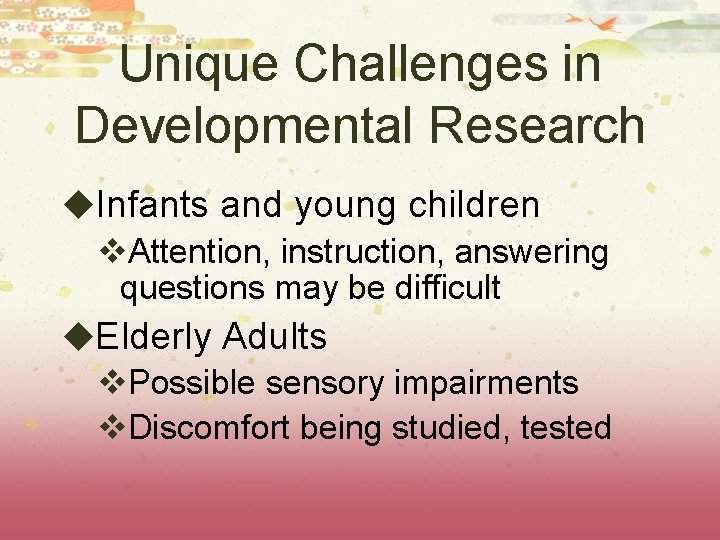 Unique Challenges in Developmental Research

◆Infants and young children

❖Attention, instruction, answering questions may be difficult

◆Elderly Adults

❖Possible sensory impairments

❖Discomfort being studied, tested